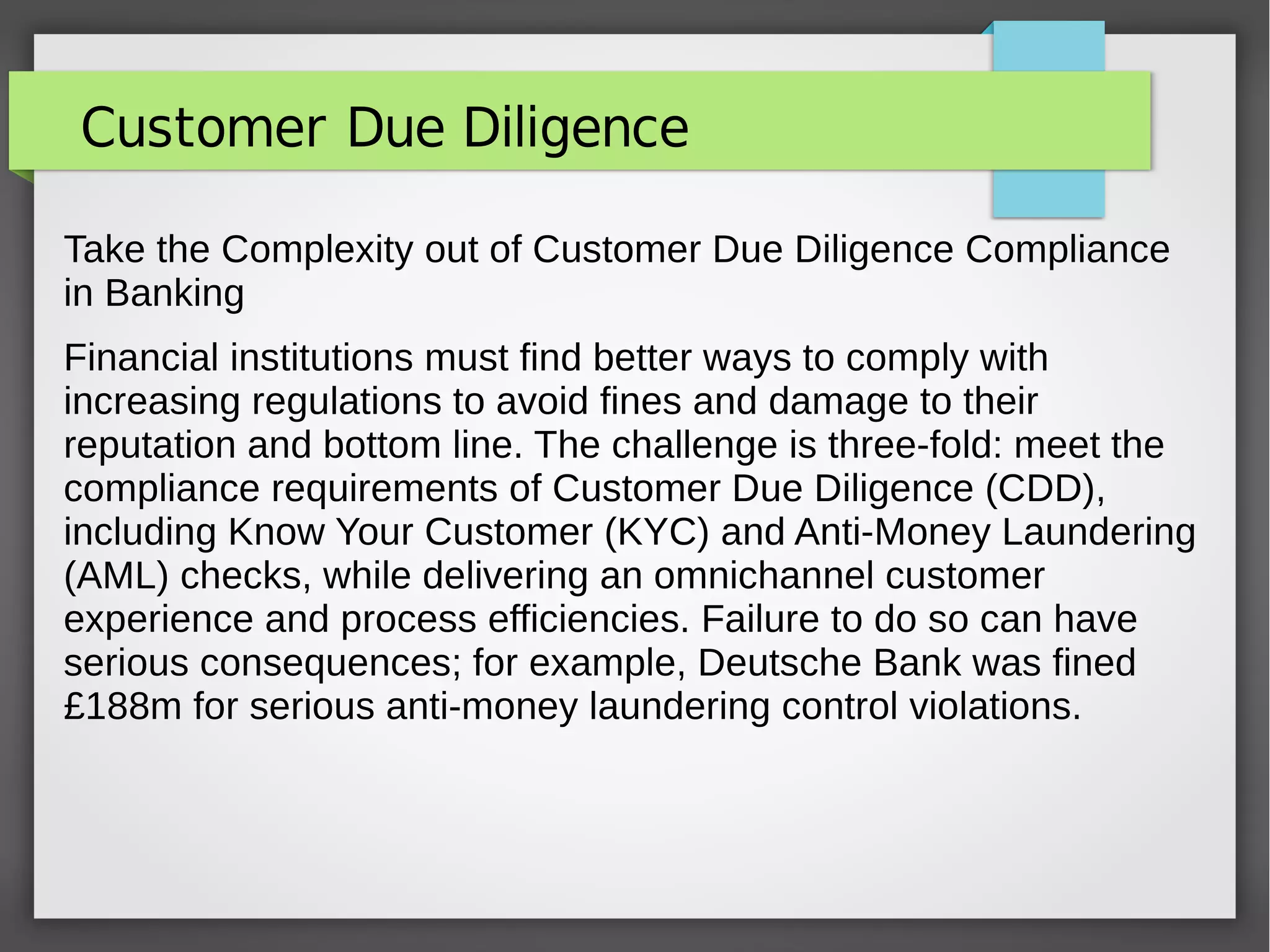 Customer Due Diligence

Take the Complexity out of Customer Due Diligence Compliance in Banking

Financial institutions must find better ways to comply with increasing regulations to avoid fines and damage to their reputation and bottom line. The challenge is three-fold: meet the compliance requirements of Customer Due Diligence (CDD), including Know Your Customer (KYC) and Anti-Money Laundering (AML) checks, while delivering an omnichannel customer experience and process efficiencies. Failure to do so can have serious consequences; for example, Deutsche Bank was fined £188m for serious anti-money laundering control violations.